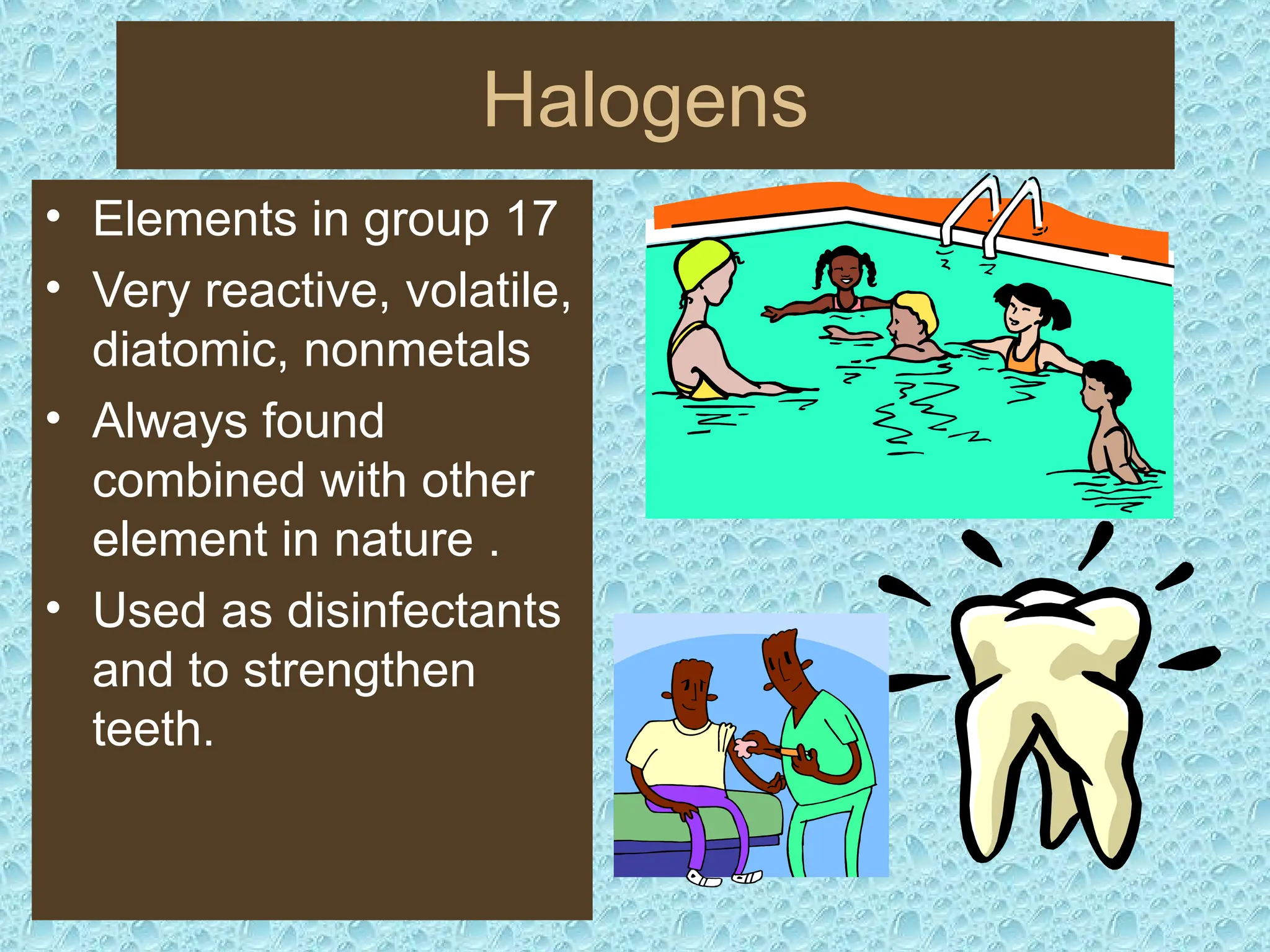 Halogens

• Elements in group 17
• Very reactive, volatile, diatomic, nonmetals
• Always found combined with other element in nature .
• Used as disinfectants and to strengthen teeth.